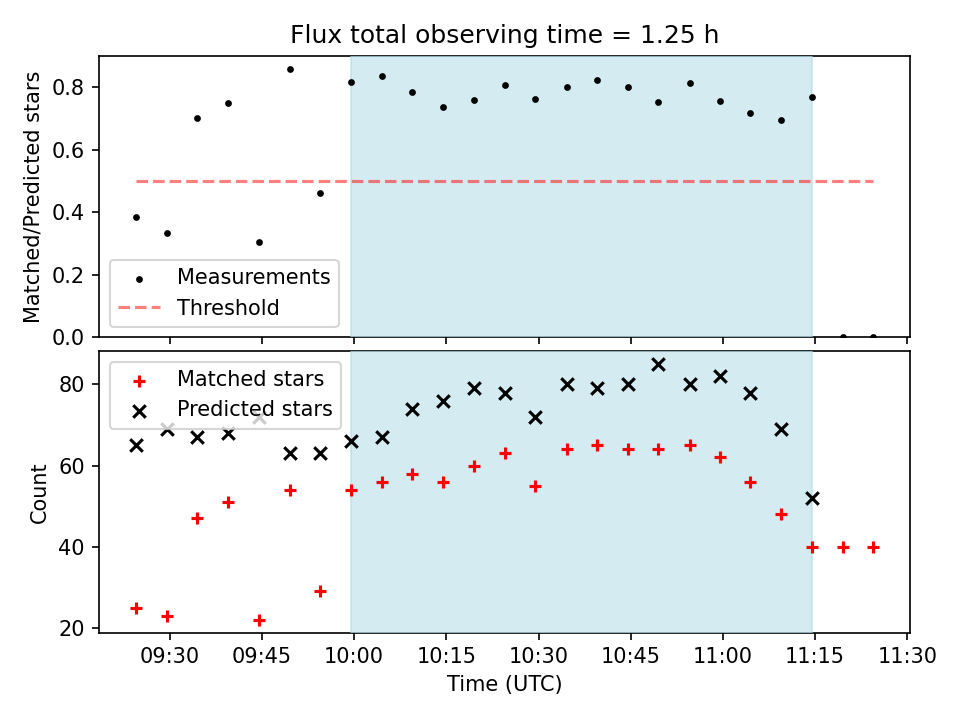 Flux total observing time = 1.25 h

Matched/Predicted stars

0.8
0.6
0.4
0.2
0.0

Measurements
Threshold

Matched stars
Predicted stars

Count

80
60
40
20

09:30
09:45
10:00
10:15
10:30
10:45
11:00
11:15
11:30

Time (UTC)